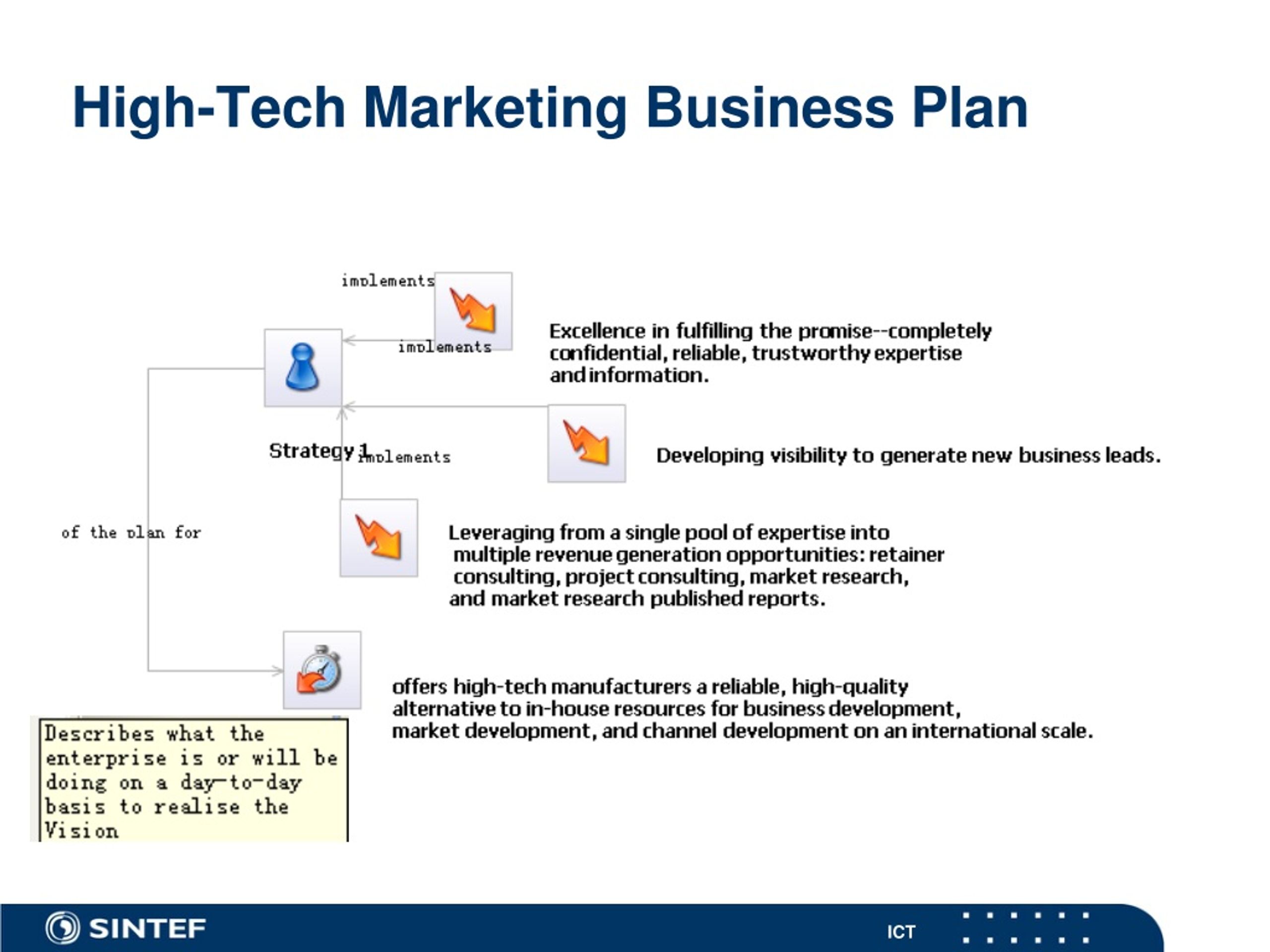 High-Tech Marketing Business Plan

implements

implements

Excellence in fulfilling the promise--completely confidential, reliable, trustworthy expertise and information.

Strategy 1

implements

Developing visibility to generate new business leads.

of the plan for

Leveraging from a single pool of expertise into multiple revenue generation opportunities: retainer consulting, project consulting, market research, and market research published reports.

offers high-tech manufacturers a reliable, high-quality alternative to in-house resources for business development, market development, and channel development on an international scale.

Describes what the enterprise is or will be doing on a day-to-day basis to realise the Vision

SINTEF

ICT